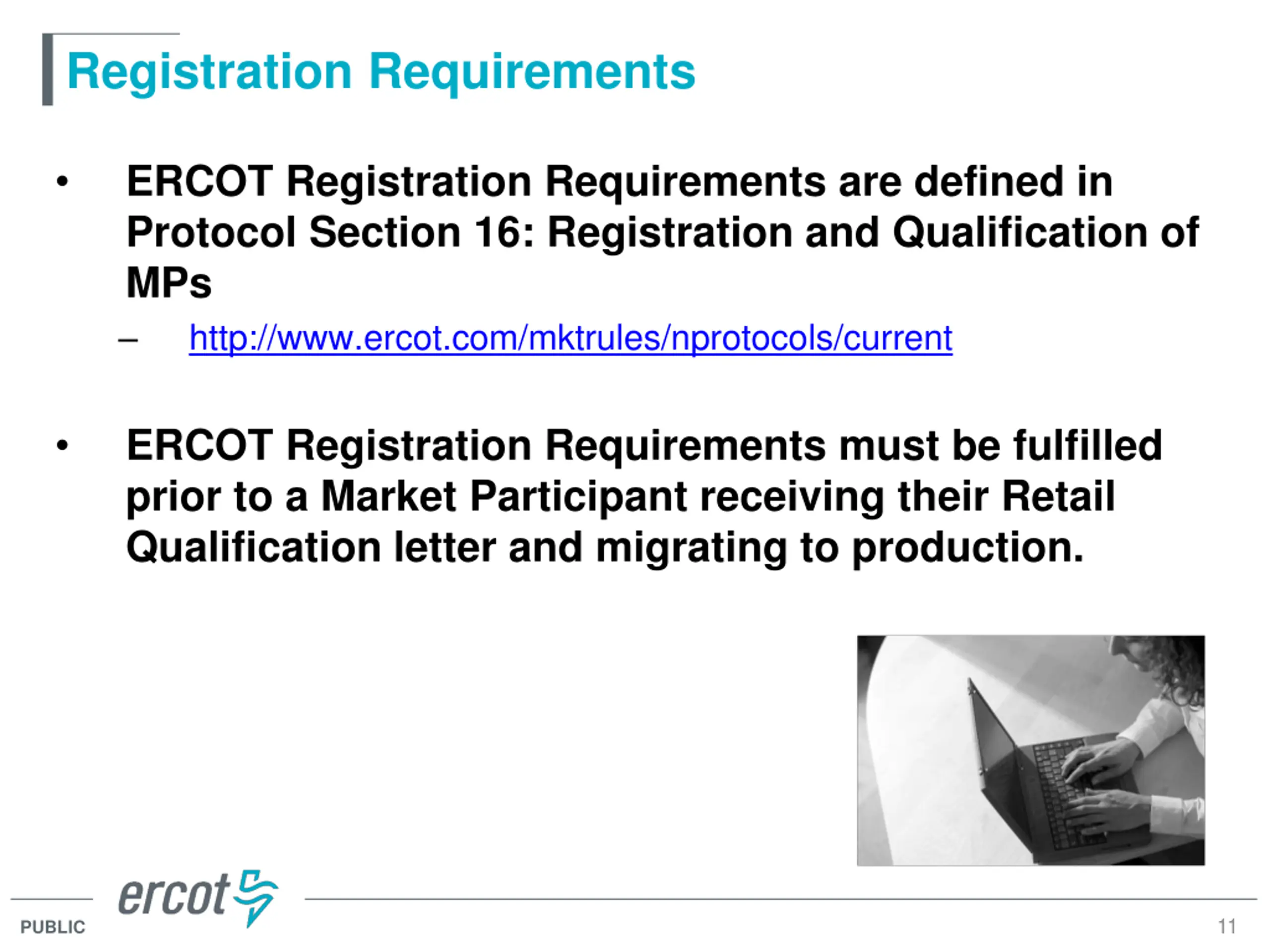 Registration Requirements

• ERCOT Registration Requirements are defined in Protocol Section 16: Registration and Qualification of MPs

– http://www.ercot.com/mktrules/nprotocols/current

• ERCOT Registration Requirements must be fulfilled prior to a Market Participant receiving their Retail Qualification letter and migrating to production.

ercot

PUBLIC

11